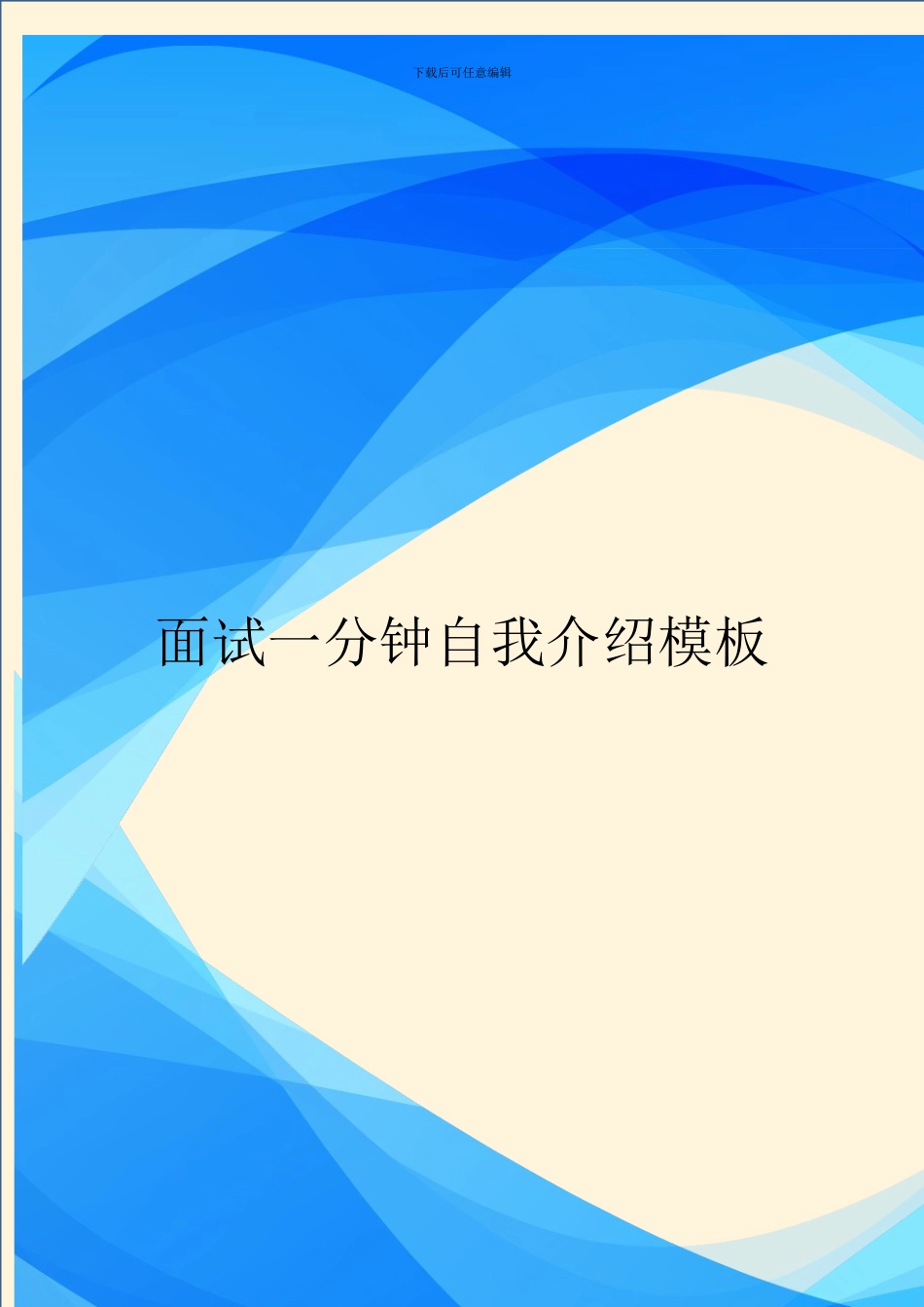 下载后可任意编辑

面试一分钟自我介绍模板